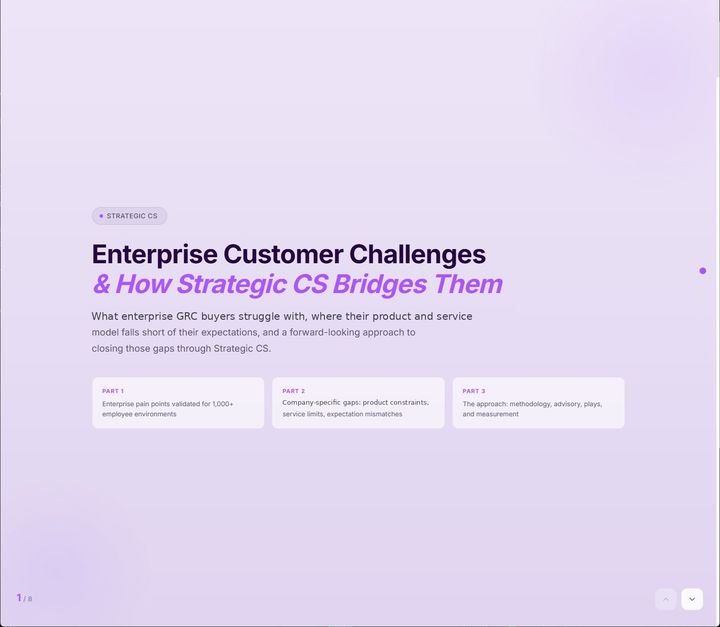 STRATEGIC CS

Enterprise Customer Challenges
& How Strategic CS Bridges Them

What enterprise GRC buyers struggle with, where their product and service model falls short of their expectations, and a forward-looking approach to closing those gaps through Strategic CS.

PART 1
Enterprise pain points validated for 1,000+ employee environments

PART 2
Company-specific gaps: product constraints, service limits, expectation mismatches

PART 3
The approach: methodology, advisory, plays, and measurement

1 / 8